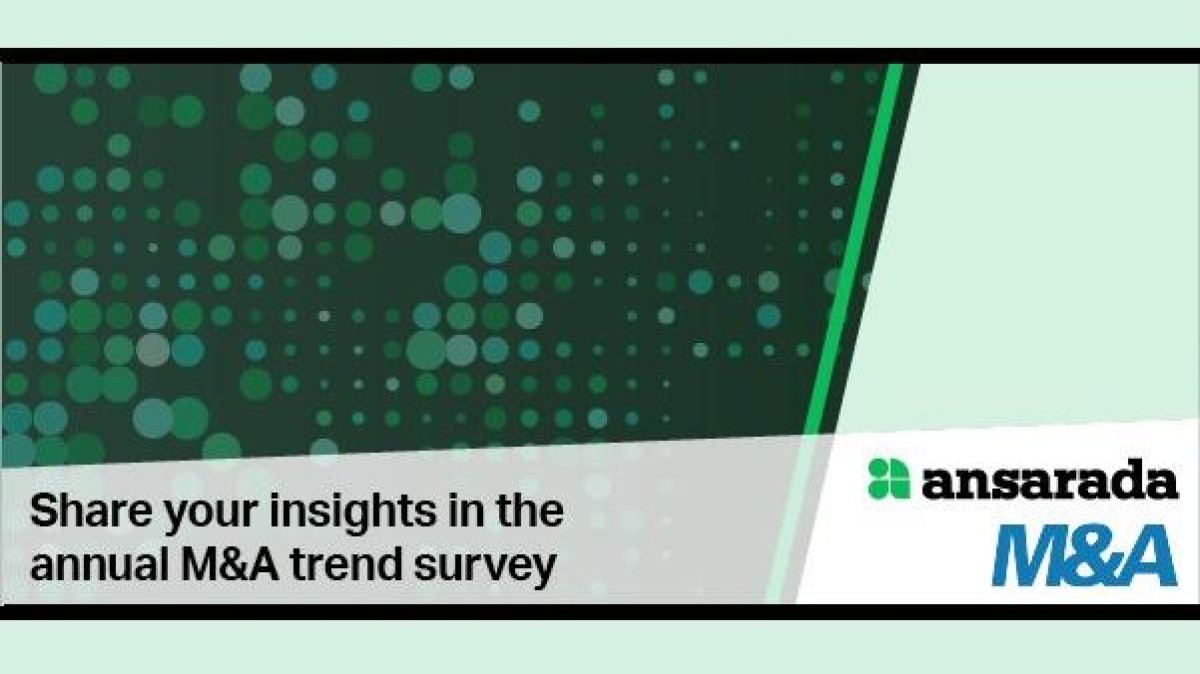 Share your insights in the annual M&A trend survey

ansarada

M&A